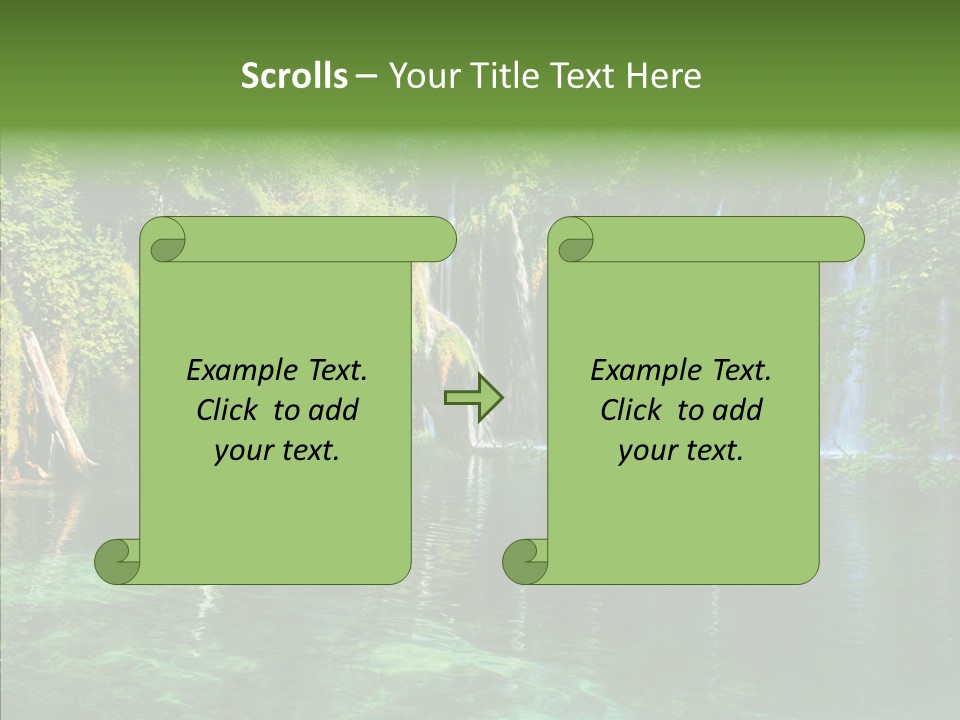 Scrolls – Your Title Text Here

Example Text. Click to add your text.

Example Text. Click to add your text.